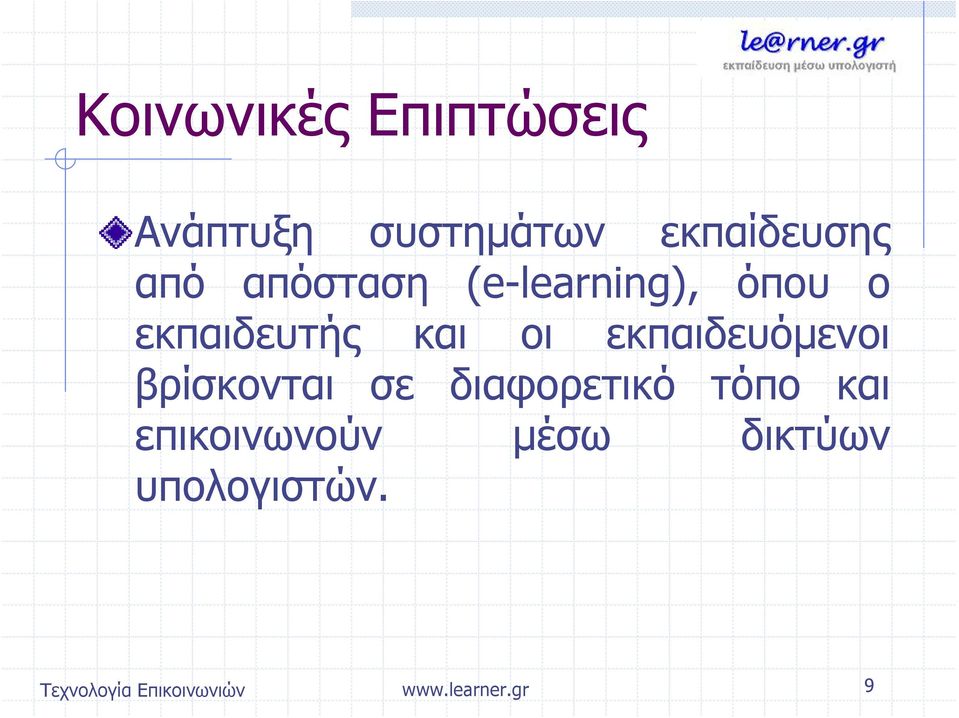 le@rner.gr
εκπαίδευση μέσω υπολογιστή

Κοινωνικές Επιπτώσεις

Ανάπτυξη συστημάτων εκπαίδευσης από απόσταση (e-learning), όπου ο εκπαιδευτής και οι εκπαιδευόμενοι βρίσκονται σε διαφορετικό τόπο και επικοινωνούν μέσω δικτύων υπολογιστών.

Τεχνολογία Επικοινωνιών www.learner.gr 9